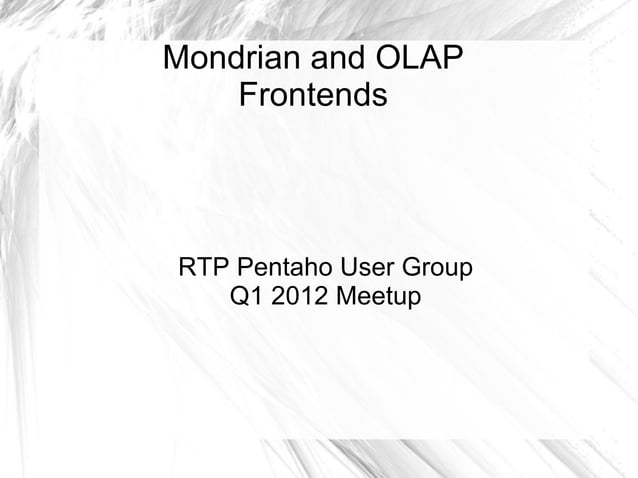 Mondrian and OLAP Frontends

RTP Pentaho User Group
Q1 2012 Meetup